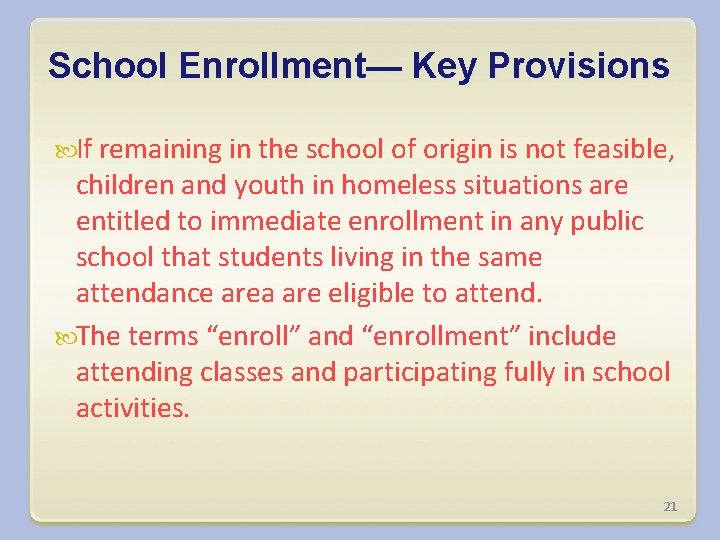 School Enrollment— Key Provisions

If remaining in the school of origin is not feasible, children and youth in homeless situations are entitled to immediate enrollment in any public school that students living in the same attendance area are eligible to attend.

The terms “enroll” and “enrollment” include attending classes and participating fully in school activities.

21